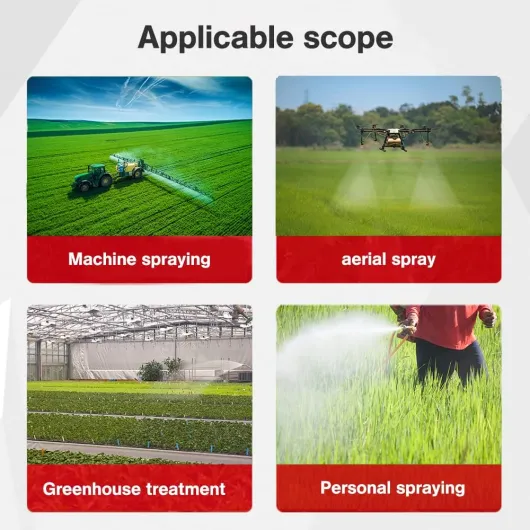 Applicable scope

Machine spraying

aerial spray

Greenhouse treatment

Personal spraying